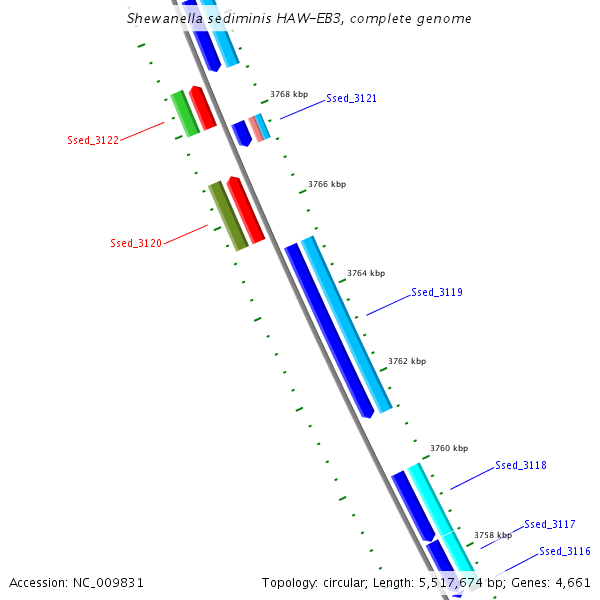 Shewanella sediminis HAW-EB3, complete genome

3768 kbp
Ssed_3121
Ssed_3122
3766 kbp
Ssed_3120
3764 kbp
Ssed_3119
3762 kbp
3760 kbp
Ssed_3118
Ssed_3117
3758 kbp
Ssed_3116

Accession: NC_009831
Topology: circular; Length: 5,517,674 bp; Genes: 4,661